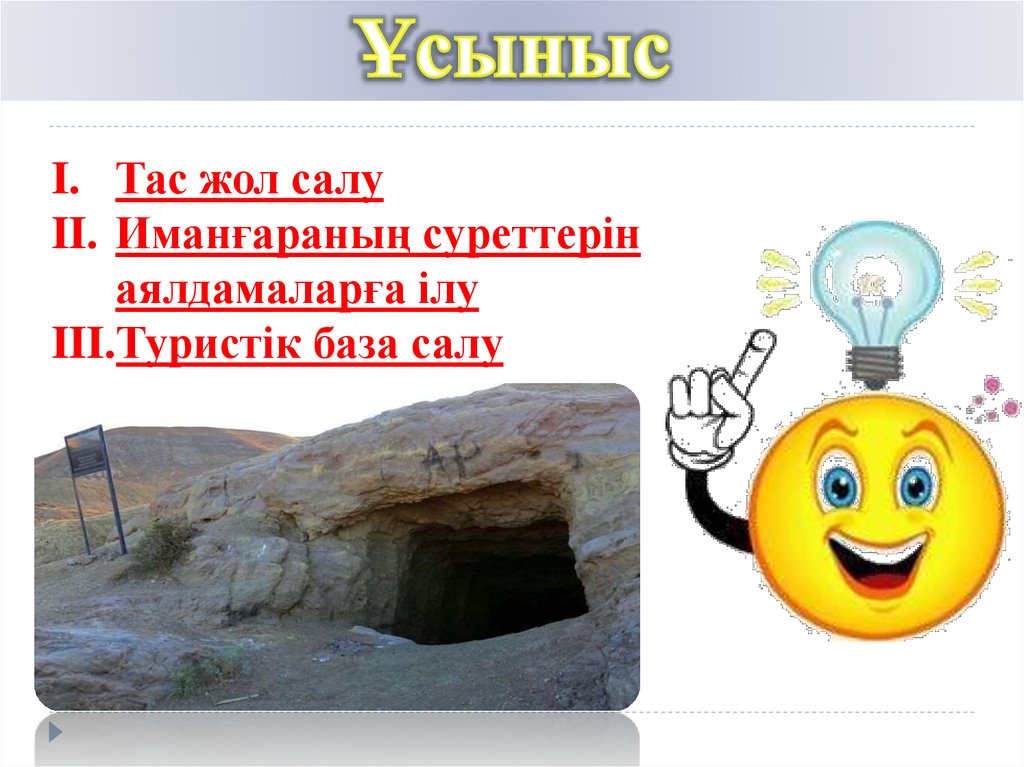 Ұсыныс

I. Тас жол салу
II. Иманғараның суреттерін аялдамаларға ілу
III. Туристік база салу